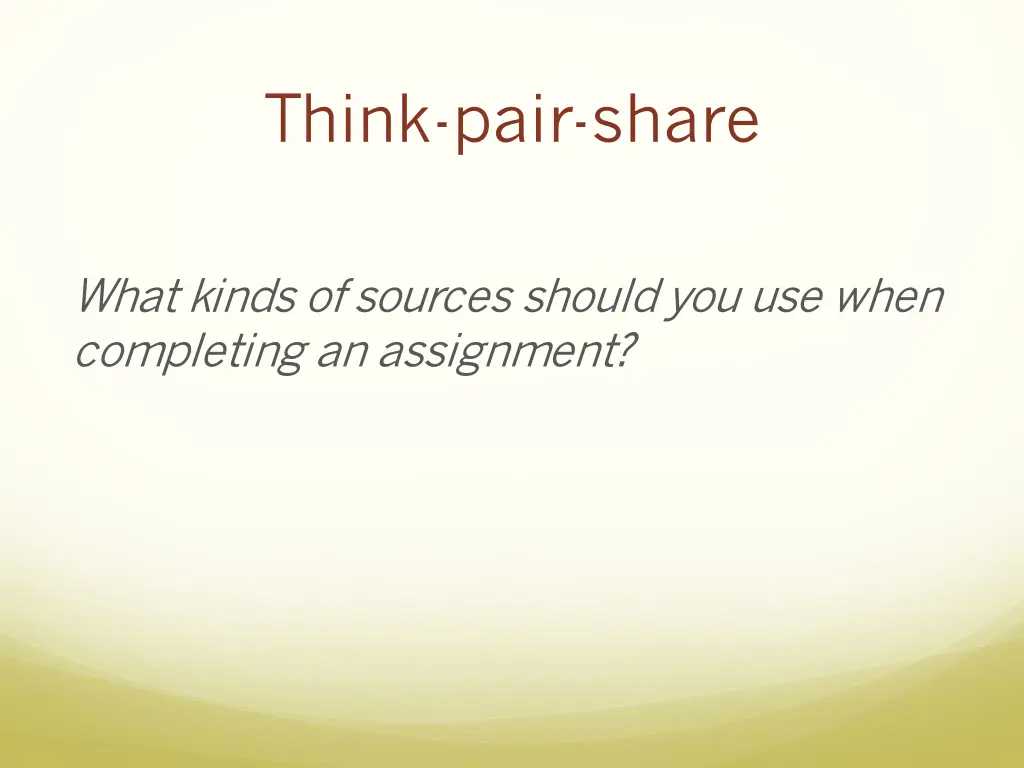 Think-pair-share

What kinds of sources should you use when completing an assignment?